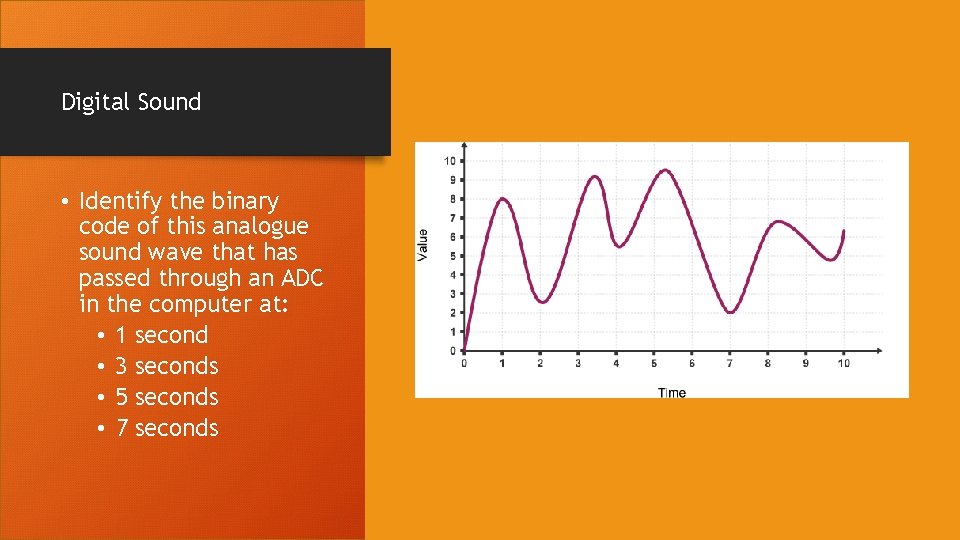 Digital Sound

• Identify the binary code of this analogue sound wave that has passed through an ADC in the computer at:
  • 1 second
  • 3 seconds
  • 5 seconds
  • 7 seconds

10
9
8
7
6
5
4
3
2
1
0
Value
0 1 2 3 4 5 6 7 8 9 10
Time